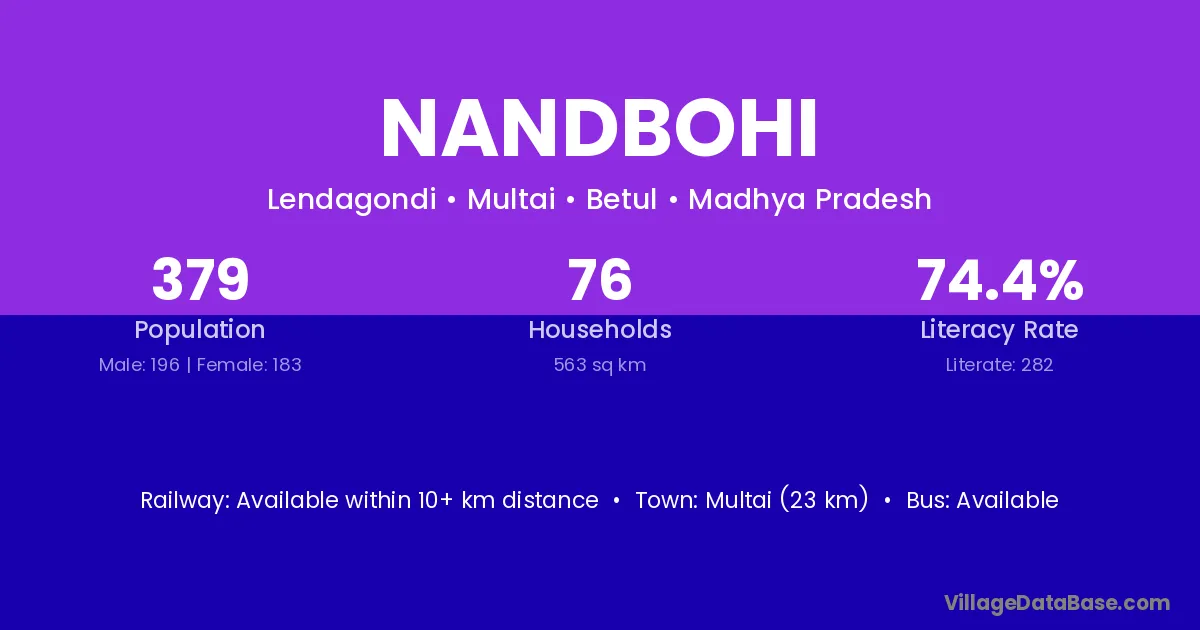 NANDBOHI

Lendagondi • Multai • Betul • Madhya Pradesh

379
Population
Male: 196 | Female: 183

76
Households
563 sq km

74.4%
Literacy Rate
Literate: 282

Railway: Available within 10+ km distance • Town: Multai (23 km) • Bus: Available

VillageDataBase.com